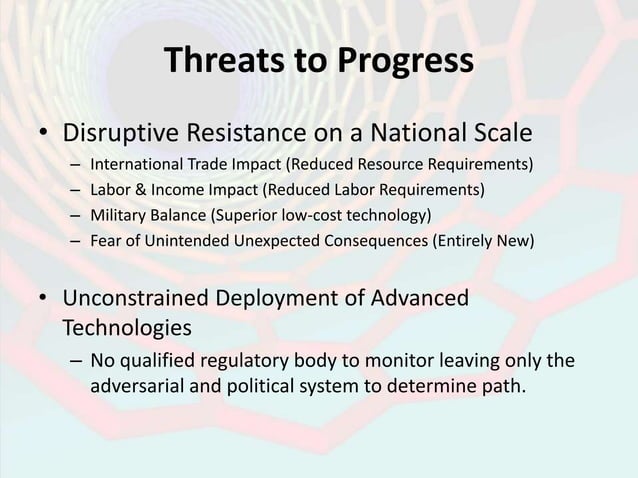 Threats to Progress

• Disruptive Resistance on a National Scale
– International Trade Impact (Reduced Resource Requirements)
– Labor & Income Impact (Reduced Labor Requirements)
– Military Balance (Superior low-cost technology)
– Fear of Unintended Unexpected Consequences (Entirely New)

• Unconstrained Deployment of Advanced Technologies
– No qualified regulatory body to monitor leaving only the adversarial and political system to determine path.